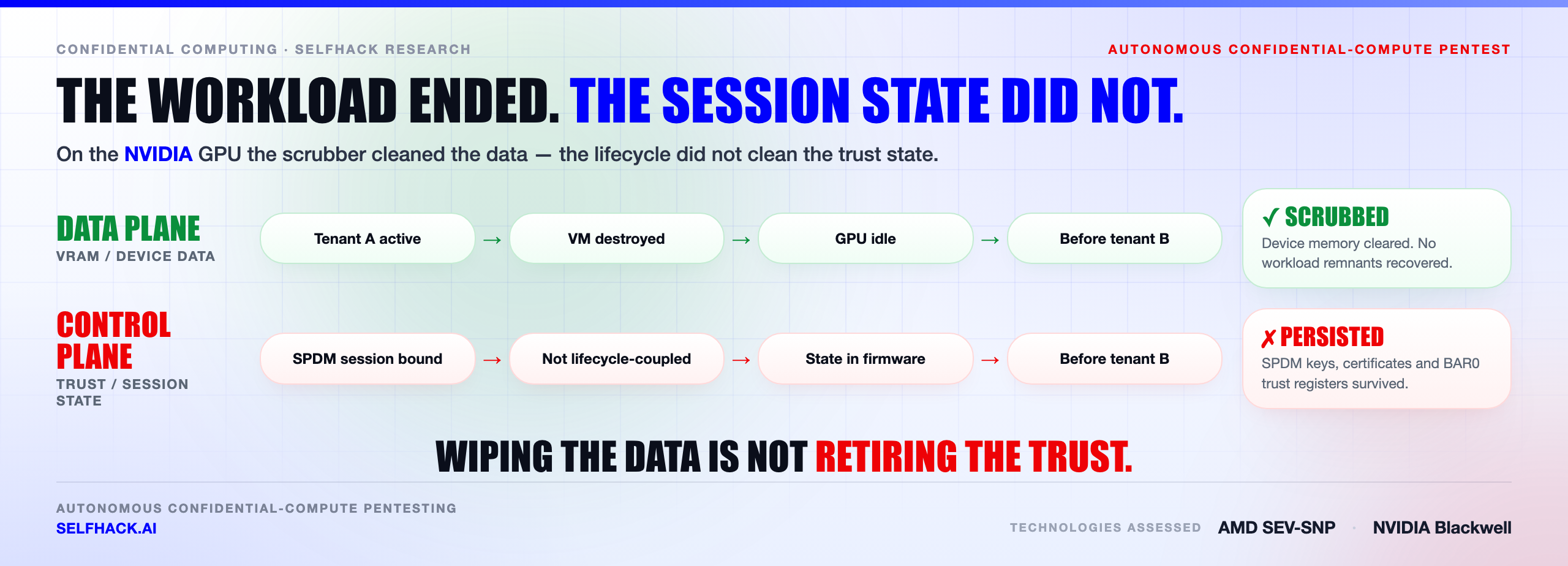 CONFIDENTIAL COMPUTING · SELFHACK RESEARCH

AUTONOMOUS CONFIDENTIAL-COMPUTE PENTEST

THE WORKLOAD ENDED. THE SESSION STATE DID NOT.

On the NVIDIA GPU the scrubber cleaned the data — the lifecycle did not clean the trust state.

DATA PLANE
VRAM / DEVICE DATA

Tenant A active → VM destroyed → GPU idle → Before tenant B

✓ SCRUBBED
Device memory cleared. No workload remnants recovered.

CONTROL PLANE
TRUST / SESSION STATE

SPDM session bound → Not lifecycle-coupled → State in firmware → Before tenant B

✗ PERSISTED
SPDM keys, certificates and BAR0 trust registers survived.

WIPING THE DATA IS NOT RETIRING THE TRUST.

AUTONOMOUS CONFIDENTIAL-COMPUTE PENTESTING
SELFHACK.AI

TECHNOLOGIES ASSESSED AMD SEV-SNP · NVIDIA Blackwell